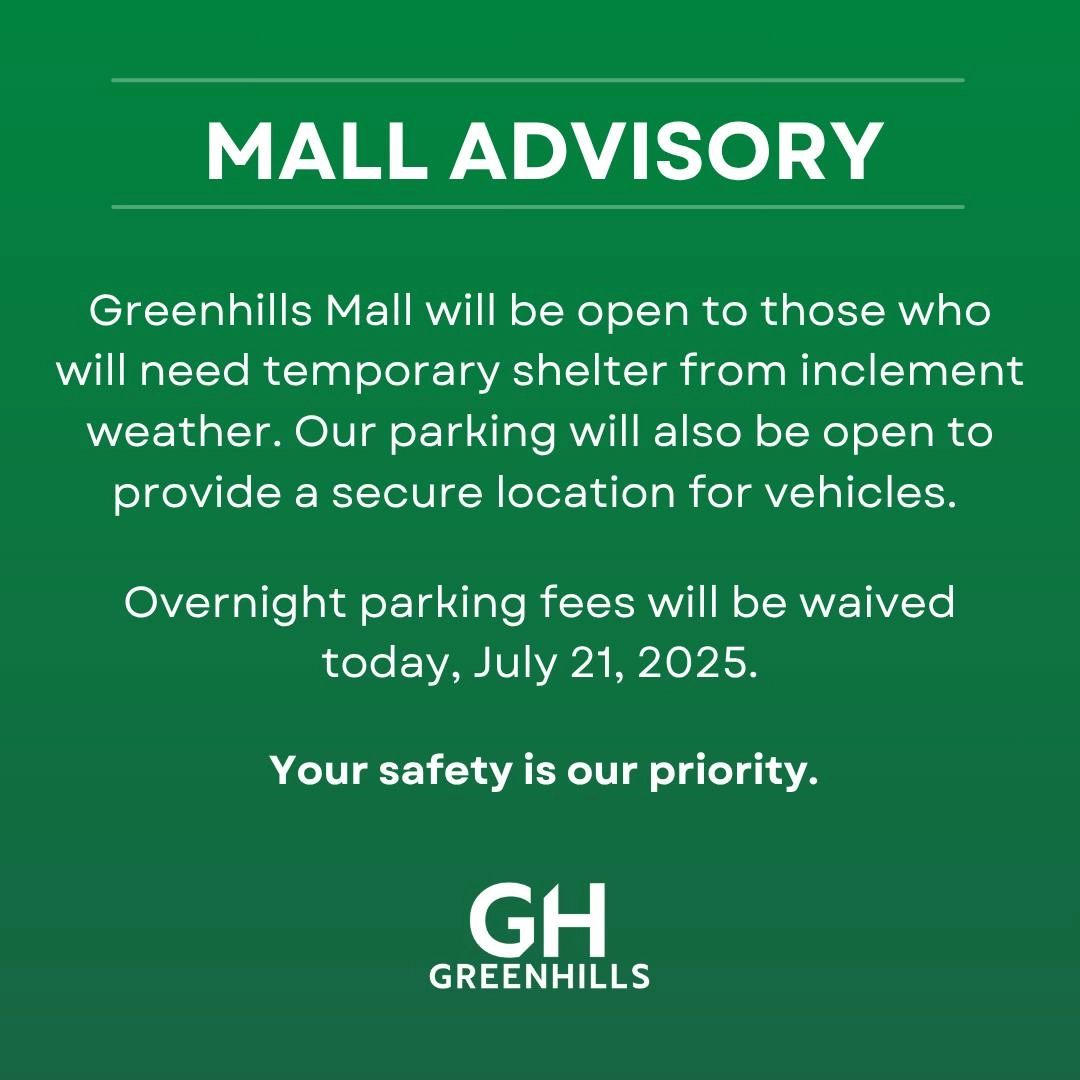 MALL ADVISORY

Greenhills Mall will be open to those who will need temporary shelter from inclement weather. Our parking will also be open to provide a secure location for vehicles.

Overnight parking fees will be waived today, July 21, 2025.

Your safety is our priority.

GH
GREENHILLS